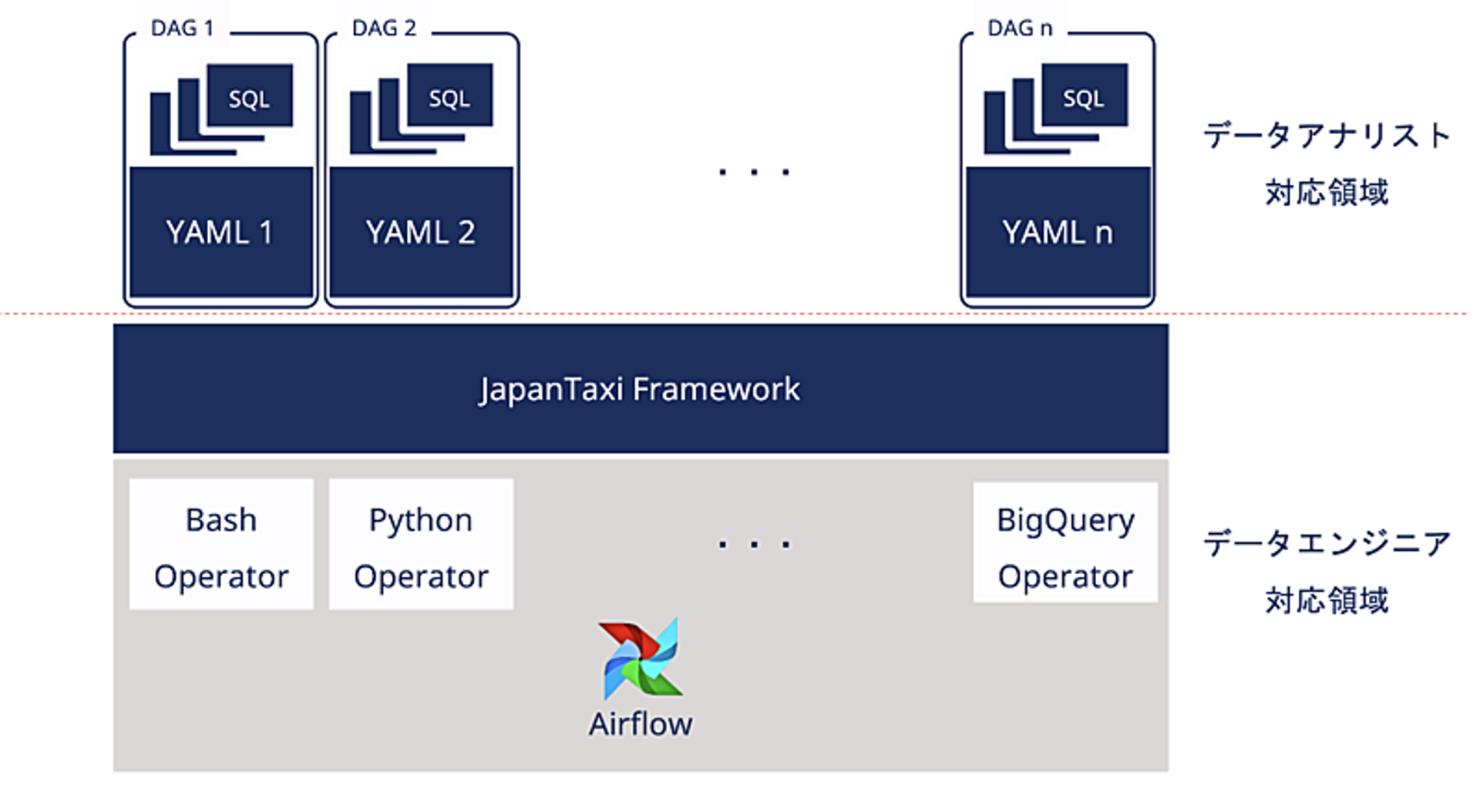 DAG 1
SQL
YAML 1

DAG 2
SQL
YAML 2

. . .

DAG n
SQL
YAML n

データアナリスト
対応領域

JapanTaxi Framework

Bash Operator

Python Operator

. . .

BigQuery Operator

Airflow

データエンジニア
対応領域